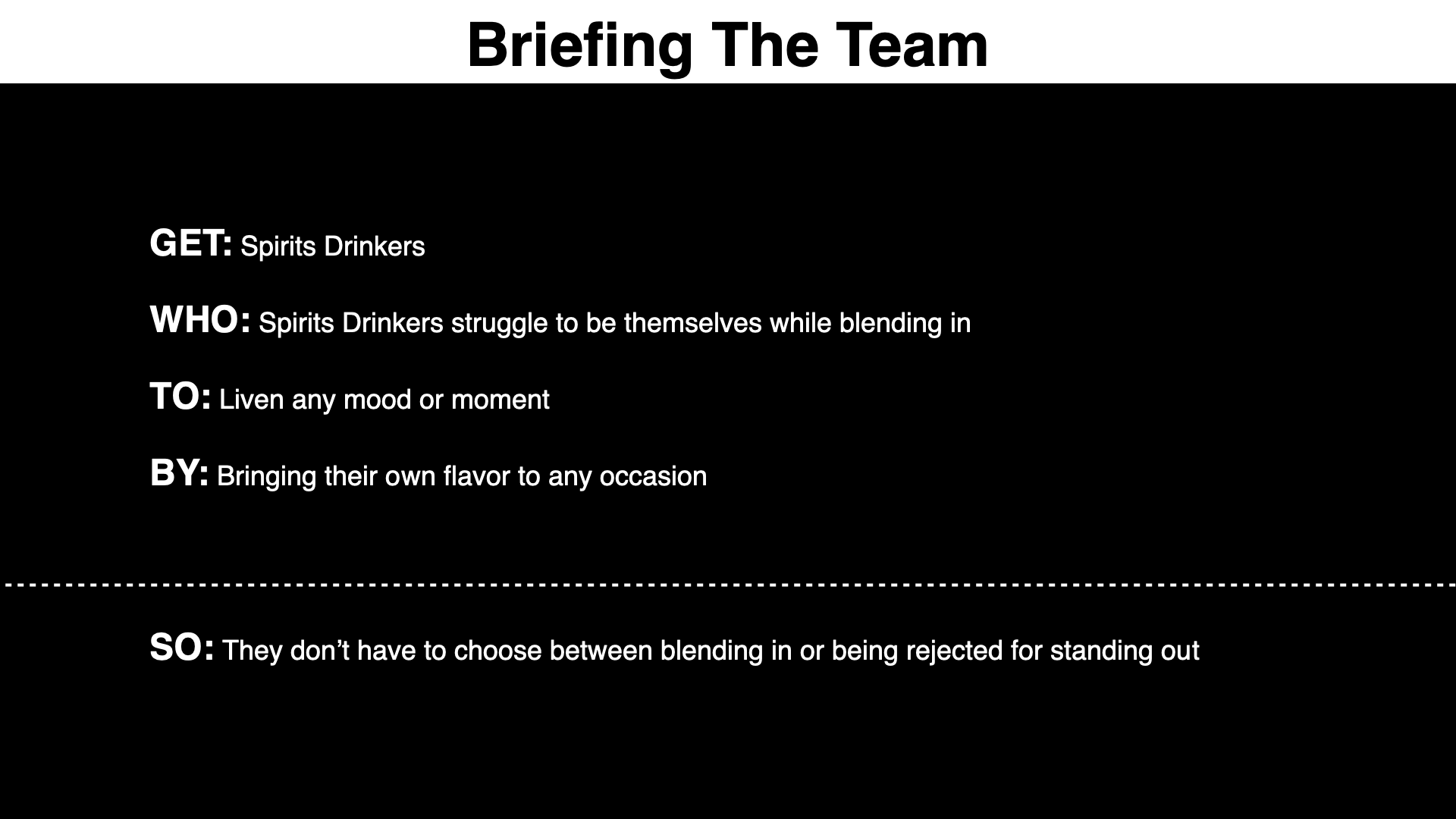 Briefing The Team

GET: Spirits Drinkers

WHO: Spirits Drinkers struggle to be themselves while blending in

TO: Liven any mood or moment

BY: Bringing their own flavor to any occasion

SO: They don’t have to choose between blending in or being rejected for standing out